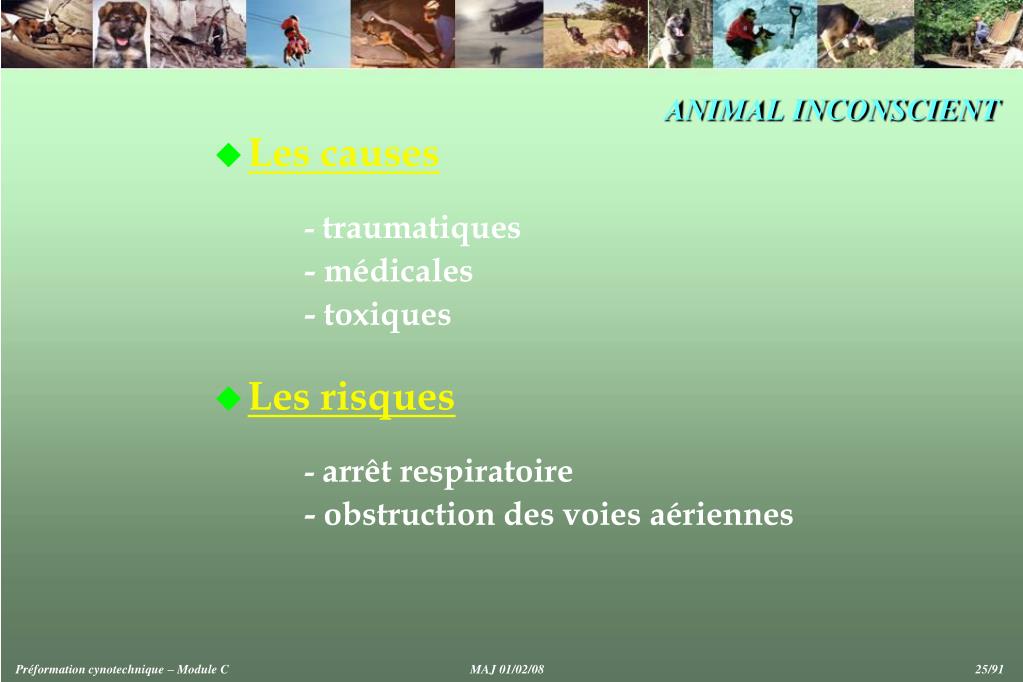 ANIMAL INCONSCIENT

Les causes

- traumatiques
- médicales
- toxiques

Les risques

- arrêt respiratoire
- obstruction des voies aériennes

Préformation cynotechnique – Module C

MAJ 01/02/08

25/91